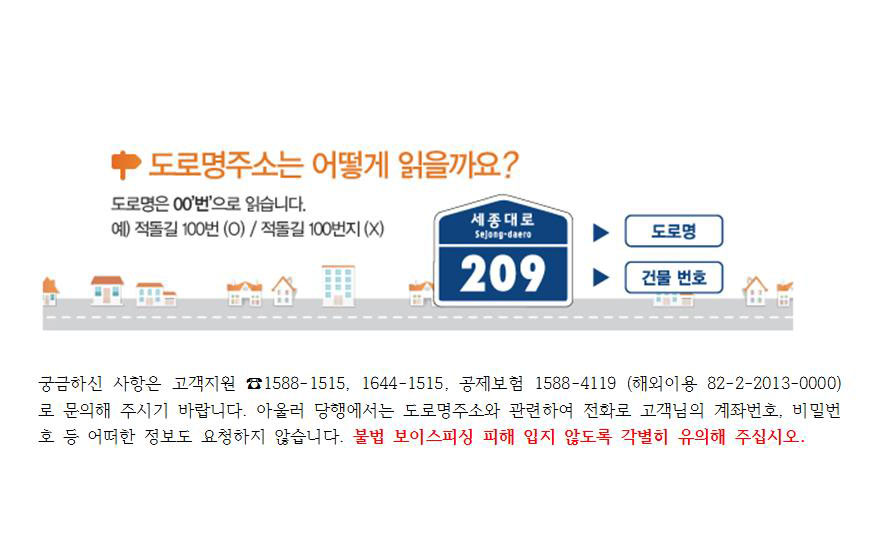 도로명주소는 어떻게 읽을까요?

도로명은 00'번'으로 읽습니다.
예) 적돌길 100번 (O) / 적돌길 100번지 (X)

세종대로
Sejong-daero
209

도로명

건물 번호

궁금하신 사항은 고객지원 ☎1588-1515, 1644-1515, 공제보험 1588-4119 (해외이용 82-2-2013-0000)로 문의해 주시기 바랍니다. 아울러 당행에서는 도로명주소와 관련하여 전화로 고객님의 계좌번호, 비밀번호 등 어떠한 정보도 요청하지 않습니다. 불법 보이스피싱 피해 입지 않도록 각별히 유의해 주십시오.